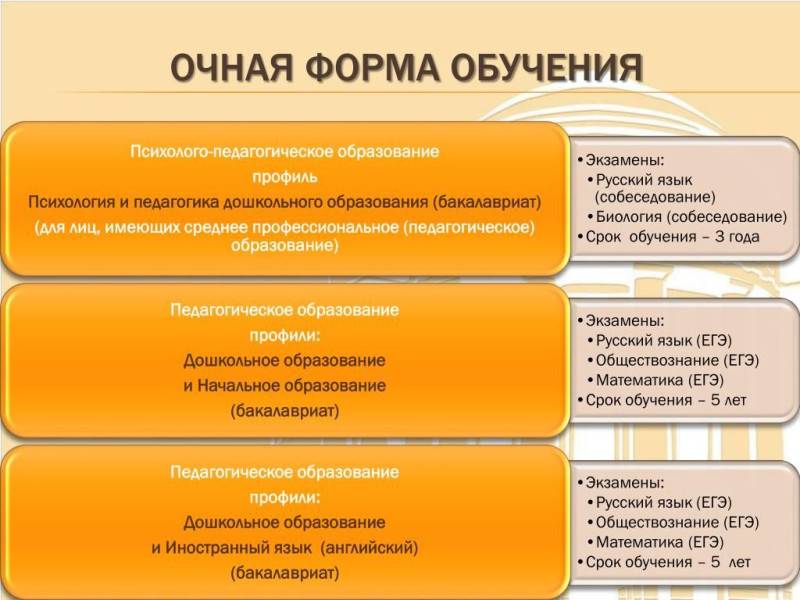 ОЧНАЯ ФОРМА ОБУЧЕНИЯ

Психолого-педагогическое образование
профиль
Психология и педагогика дошкольного образования (бакалавриат)
(для лиц, имеющих среднее профессиональное (педагогическое) образование)

• Экзамены:
• Русский язык (собеседование)
• Биология (собеседование)
• Срок обучения – 3 года

Педагогическое образование
профили:
Дошкольное образование
и Начальное образование
(бакалавриат)

• Экзамены:
• Русский язык (ЕГЭ)
• Обществознание (ЕГЭ)
• Математика (ЕГЭ)
• Срок обучения – 5 лет

Педагогическое образование
профили:
Дошкольное образование
и Иностранный язык (английский)
(бакалавриат)

• Экзамены:
• Русский язык (ЕГЭ)
• Обществознание (ЕГЭ)
• Математика (ЕГЭ)
• Срок обучения – 5 лет